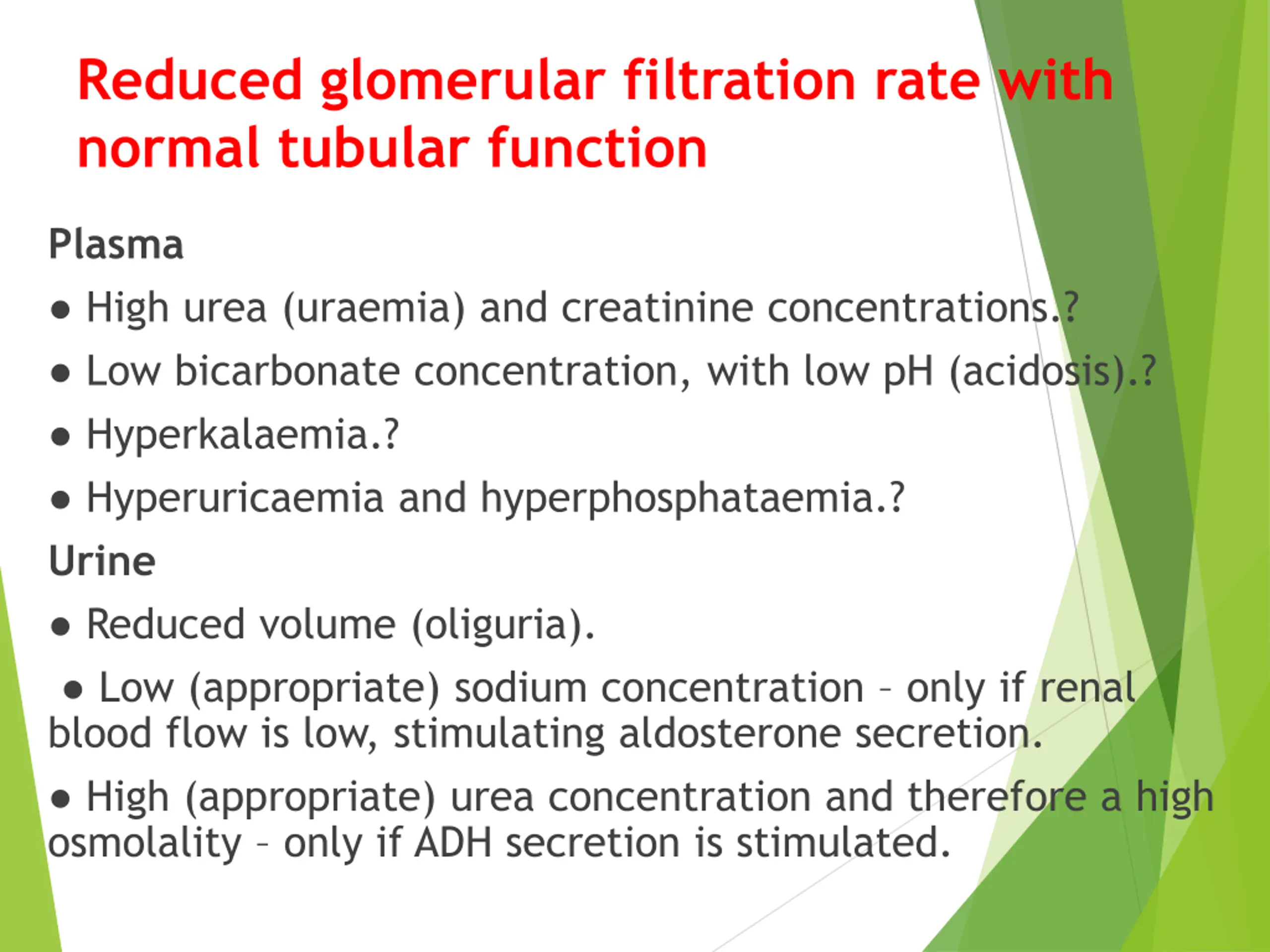 Reduced glomerular filtration rate with normal tubular function

Plasma

● High urea (uraemia) and creatinine concentrations.?

● Low bicarbonate concentration, with low pH (acidosis).?

● Hyperkalaemia.?

● Hyperuricaemia and hyperphosphataemia.?

Urine

● Reduced volume (oliguria).

● Low (appropriate) sodium concentration – only if renal blood flow is low, stimulating aldosterone secretion.

● High (appropriate) urea concentration and therefore a high osmolality – only if ADH secretion is stimulated.